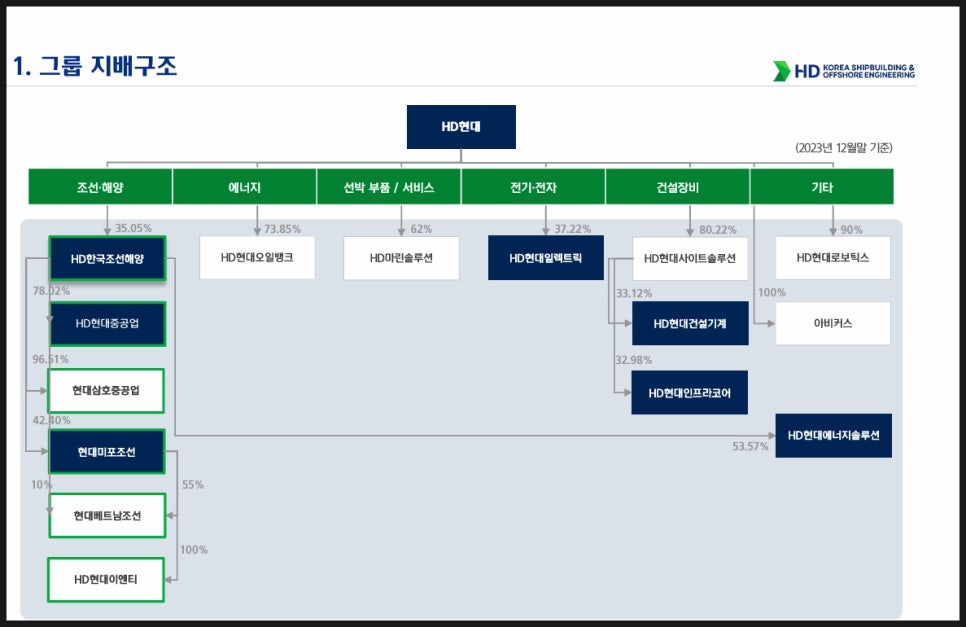 1. 그룹 지배구조

HD KOREA SHIPBUILDING & OFFSHORE ENGINEERING

HD현대

(2023년 12월말 기준)

조선·해양

에너지

선박 부품 / 서비스

전기·전자

건설장비

기타

35.05%

HD한국조선해양

78.02%

HD현대중공업

96.51%

현대삼호중공업

42.40%

현대미포조선

10%

55%

현대베트남조선

100%

HD현대이엔티

73.85%

HD현대오일뱅크

62%

HD마린솔루션

37.22%

HD현대일렉트릭

80.22%

HD현대사이트솔루션

33.12%

HD현대건설기계

32.98%

HD현대인프라코어

90%

HD현대로보틱스

100%

아비커스

53.57%

HD현대에너지솔루션